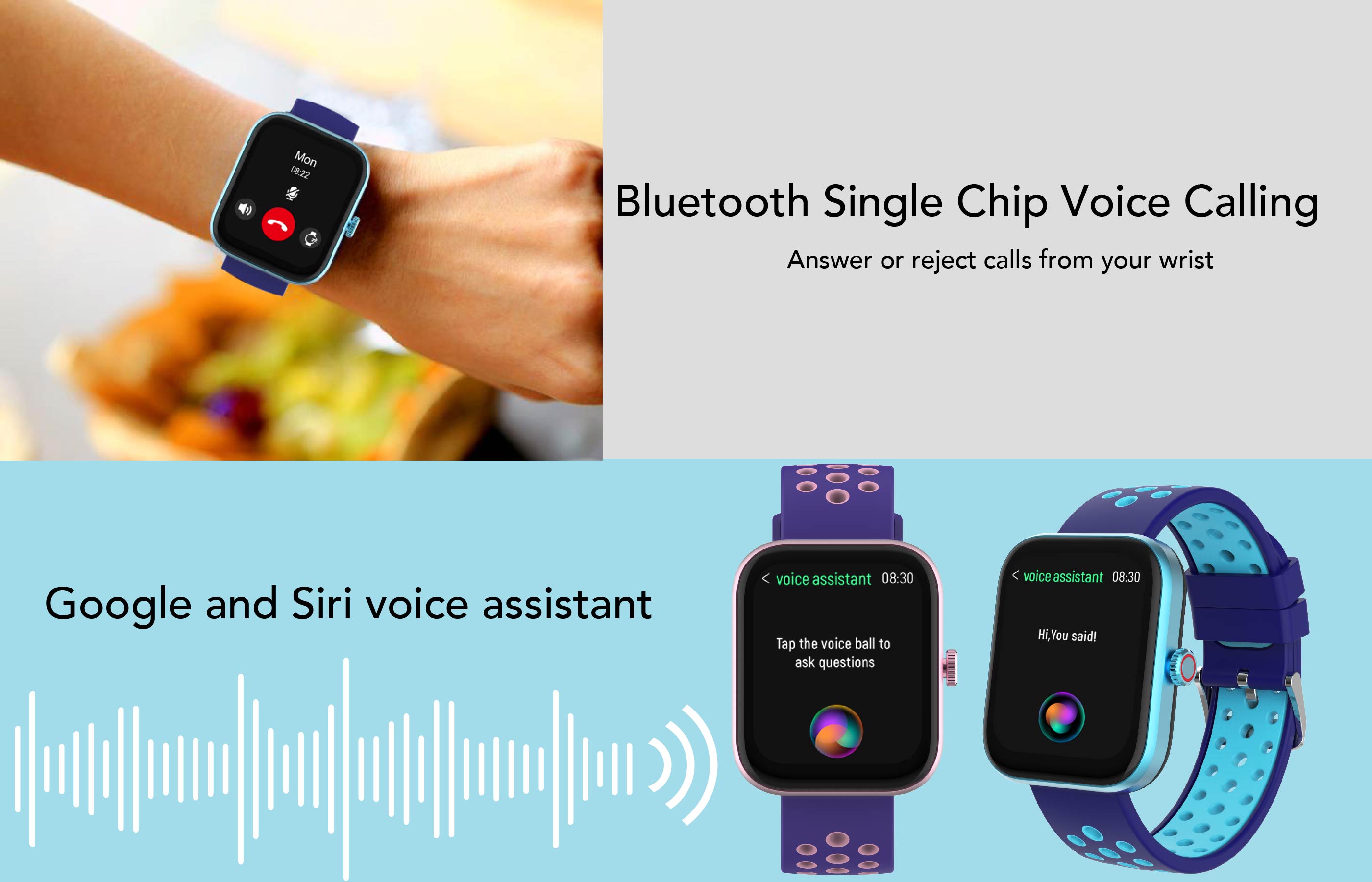 Mon
08:22

Bluetooth Single Chip Voice Calling

Answer or reject calls from your wrist

Google and Siri voice assistant

< voice assistant 08:30

Tap the voice ball to ask questions

< voice assistant 08:30

Hi,You said!